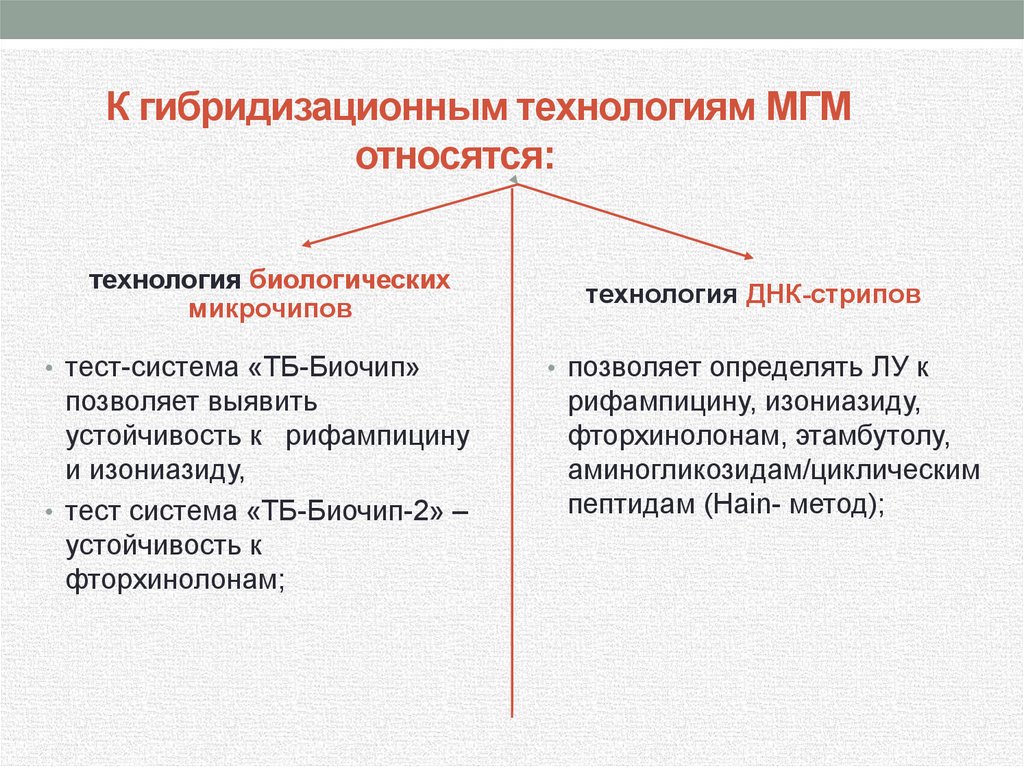 К гибридизационным технологиям МГМ относятся:

технология биологических микрочипов

• тест-система «ТБ-Биочип» позволяет выявить устойчивость к рифампицину и изониазиду,
• тест система «ТБ-Биочип-2» – устойчивость к фторхинолонам;

технология ДНК-стрипов

• позволяет определять ЛУ к рифампицину, изониазиду, фторхинолонам, этамбутолу, аминогликозидам/циклическим пептидам (Hain- метод);